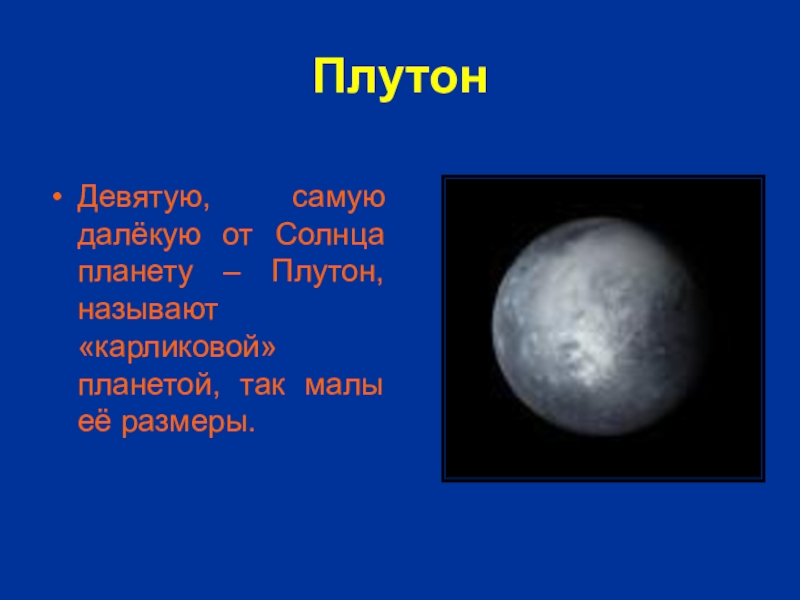 Плутон

• Девятую, самую далёкую от Солнца планету – Плутон, называют «карликовой» планетой, так малы её размеры.